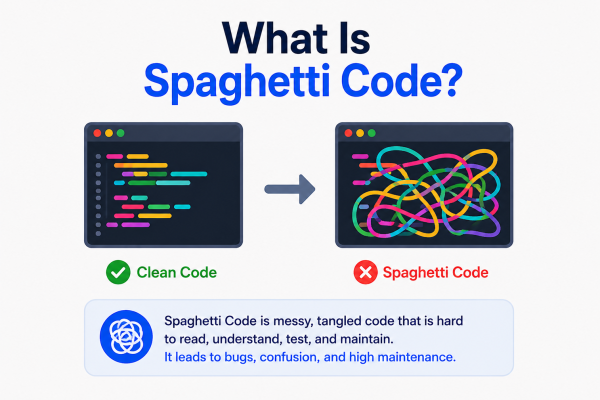 What Is
Spaghetti Code?

Clean Code

Spaghetti Code

Spaghetti Code is messy, tangled code that is hard to read, understand, test, and maintain.
It leads to bugs, confusion, and high maintenance.